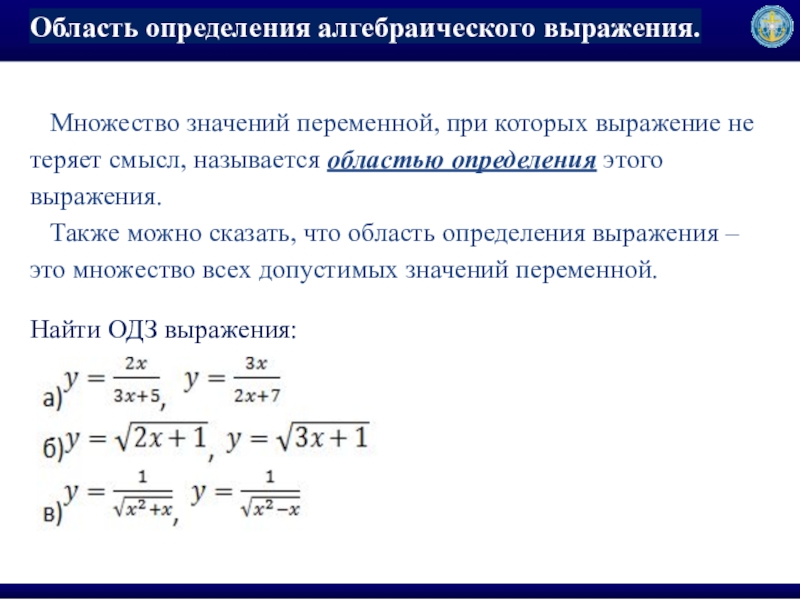 Область определения алгебраического выражения.

Множество значений переменной, при которых выражение не теряет смысл, называется областью определения этого выражения.

Также можно сказать, что область определения выражения – это множество всех допустимых значений переменной.

Найти ОДЗ выражения:

а) $y = \frac{2x}{3x+5}$, $y = \frac{3x}{2x+7}$

б) $y = \sqrt{2x+1}$, $y = \sqrt{3x+1}$

в) $y = \frac{1}{\sqrt{x^2+x}}$, $y = \frac{1}{\sqrt{x^2-x}}$